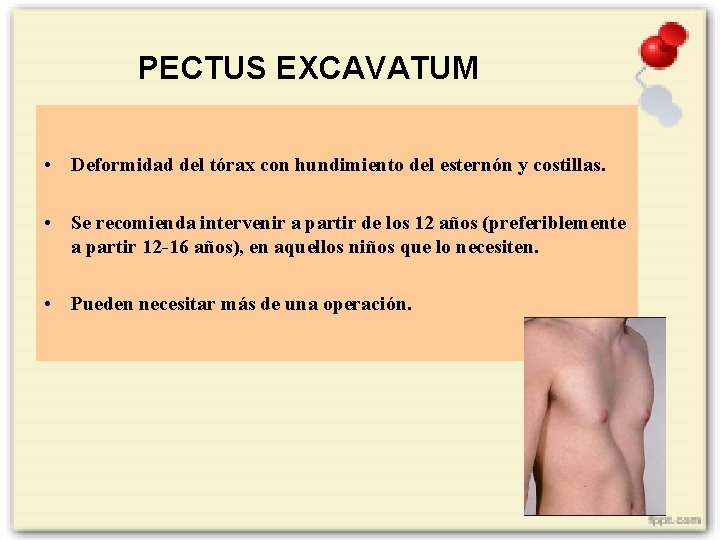 PECTUS EXCAVATUM

• Deformidad del tórax con hundimiento del esternón y costillas.

• Se recomienda intervenir a partir de los 12 años (preferiblemente a partir 12-16 años), en aquellos niños que lo necesiten.

• Pueden necesitar más de una operación.

fppt.com